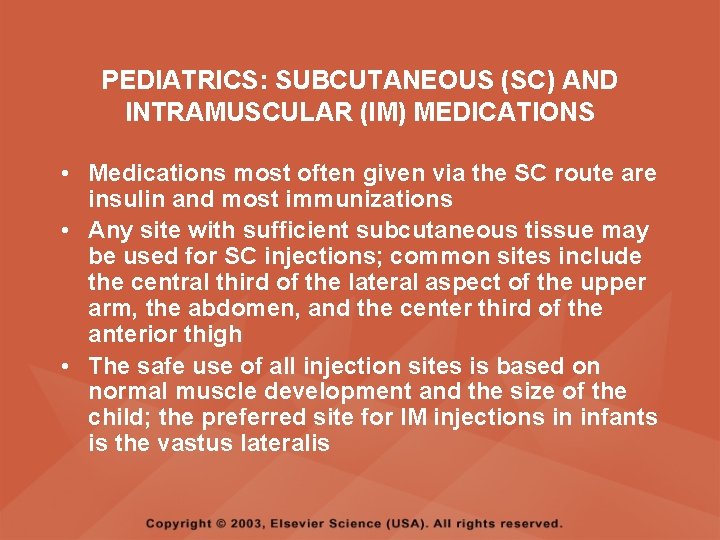 PEDIATRICS: SUBCUTANEOUS (SC) AND INTRAMUSCULAR (IM) MEDICATIONS

• Medications most often given via the SC route are insulin and most immunizations
• Any site with sufficient subcutaneous tissue may be used for SC injections; common sites include the central third of the lateral aspect of the upper arm, the abdomen, and the center third of the anterior thigh
• The safe use of all injection sites is based on normal muscle development and the size of the child; the preferred site for IM injections in infants is the vastus lateralis

Copyright © 2003, Elsevier Science (USA). All rights reserved.